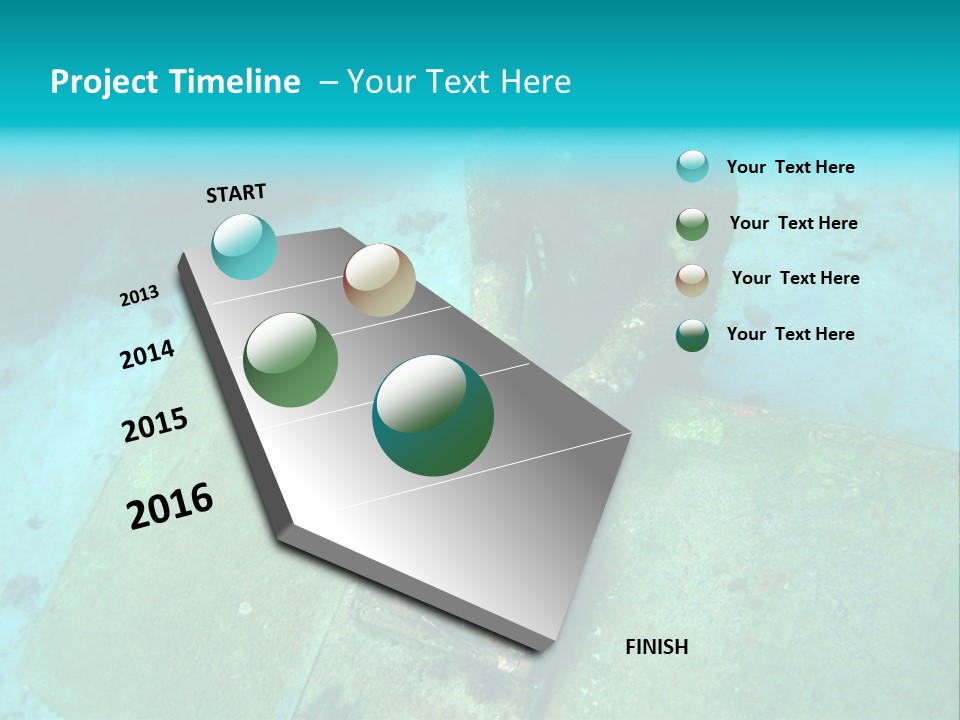 Project Timeline – Your Text Here

START

2013

2014

2015

2016

FINISH

Your Text Here

Your Text Here

Your Text Here

Your Text Here